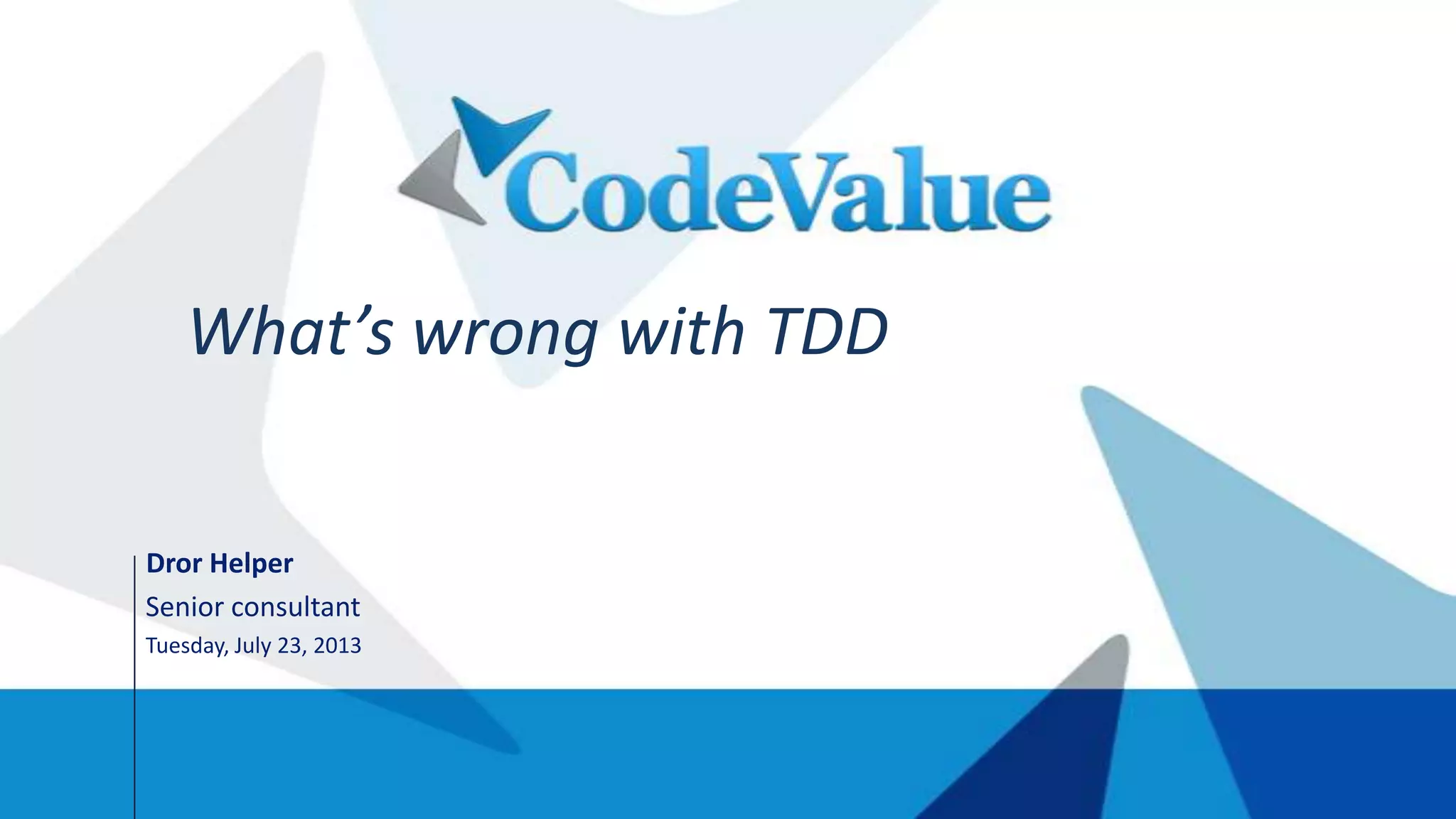 CodeValue

What's wrong with TDD

Dror Helper
Senior consultant
Tuesday, July 23, 2013